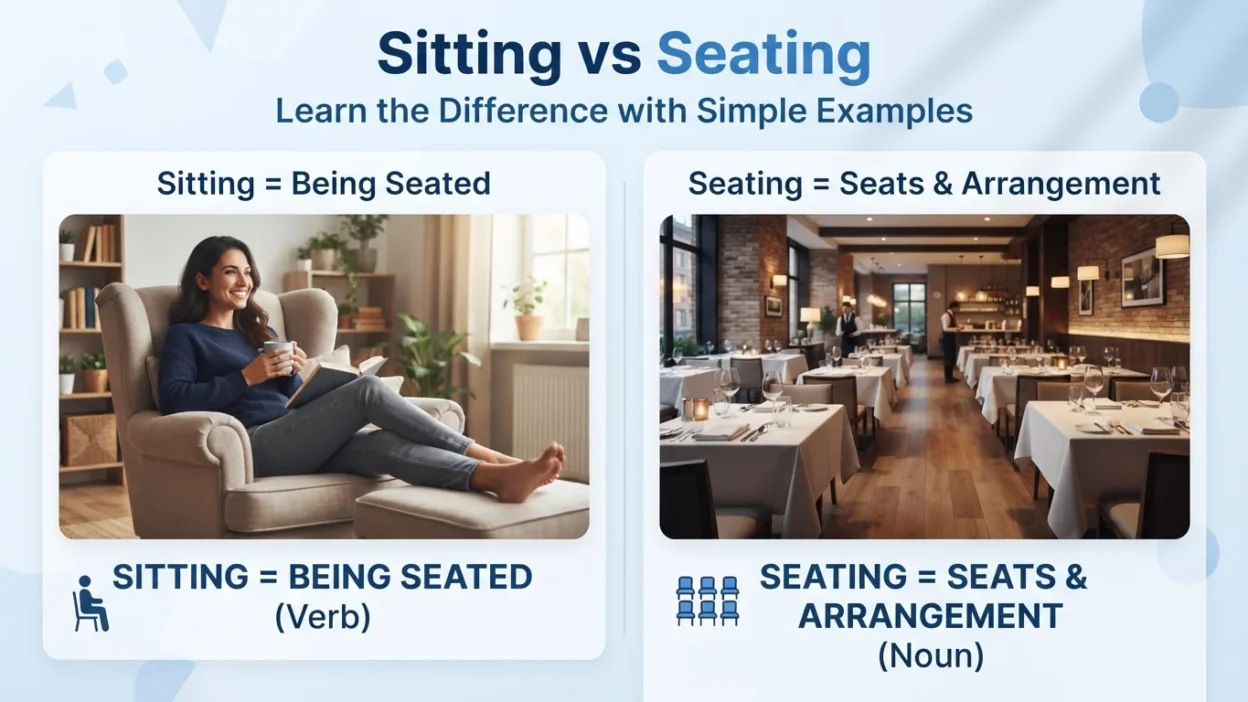 Sitting vs Seating
Learn the Difference with Simple Examples

Sitting = Being Seated

SITTING = BEING SEATED
(Verb)

Seating = Seats & Arrangement

SEATING = SEATS & ARRANGEMENT
(Noun)